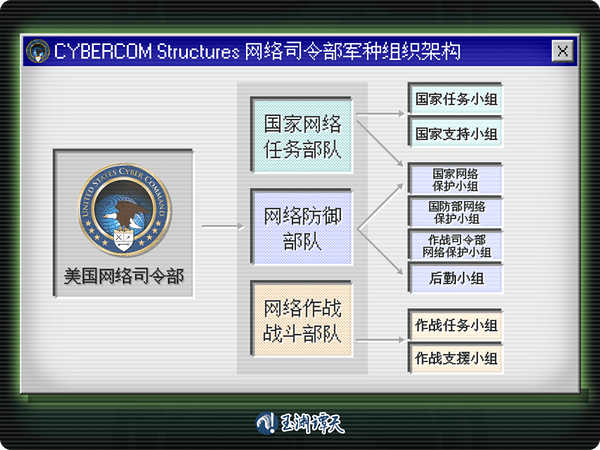 CYBERCOM Structures 网络司令部军种组织架构

X

UNITED STATES CYBER COMMAND

美国网络司令部

国家网络任务部队

网络防御部队

网络作战战斗部队

国家任务小组

国家支持小组

国家网络保护小组

国防部网络保护小组

作战司令部网络保护小组

后勤小组

作战任务小组

作战支援小组

玉渊谭天